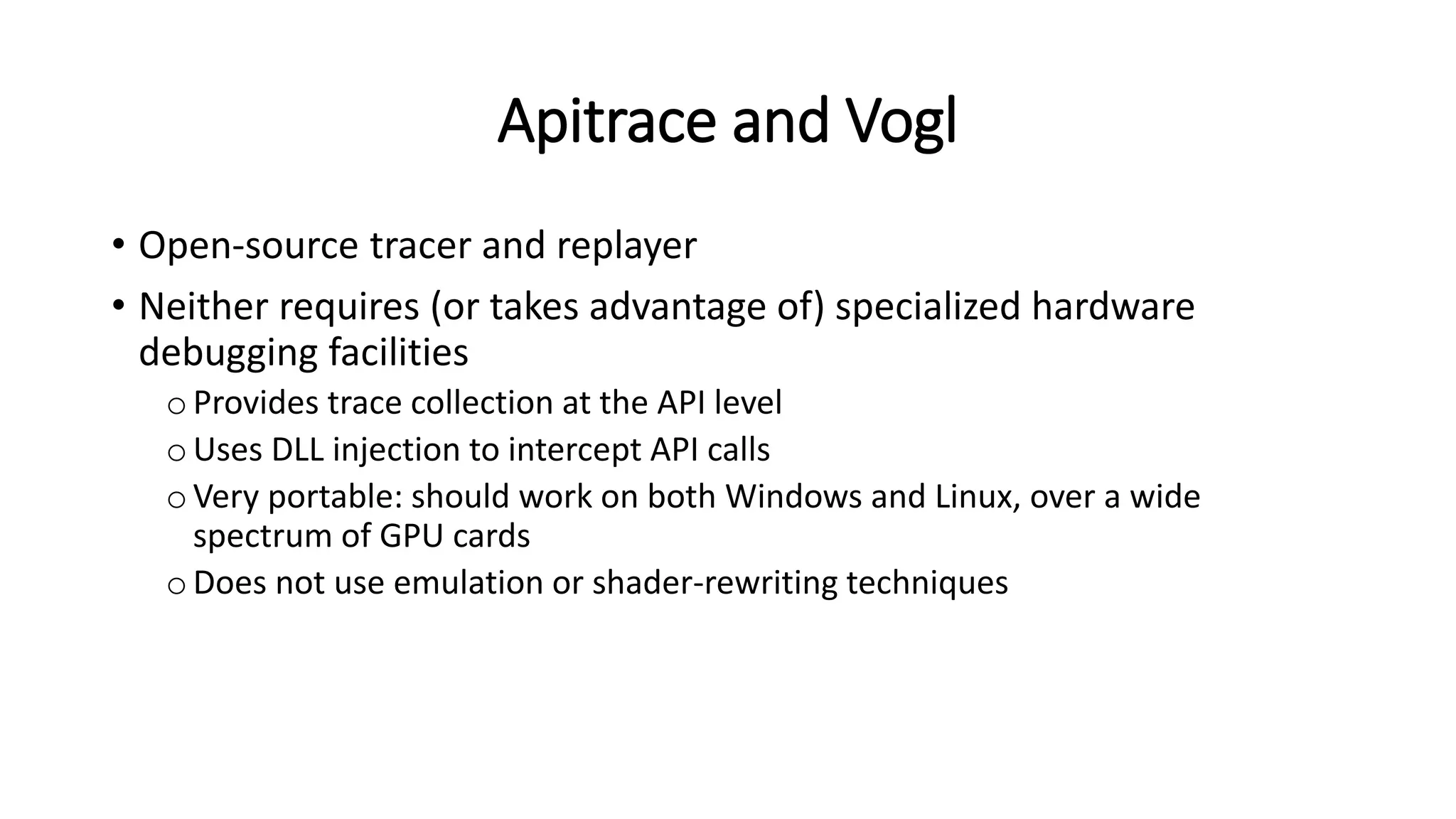 Apitrace and Vogl

• Open-source tracer and replayer

• Neither requires (or takes advantage of) specialized hardware debugging facilities

o Provides trace collection at the API level

o Uses DLL injection to intercept API calls

o Very portable: should work on both Windows and Linux, over a wide spectrum of GPU cards

o Does not use emulation or shader-rewriting techniques